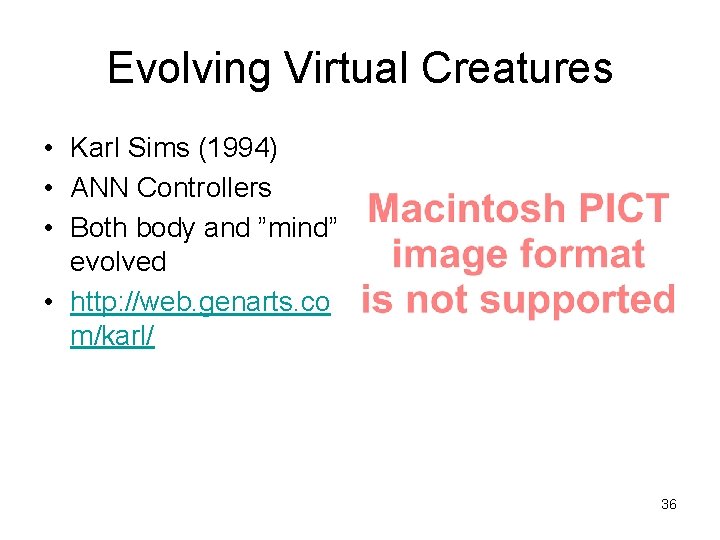 Evolving Virtual Creatures

• Karl Sims (1994)
• ANN Controllers
• Both body and ”mind” evolved
• http://web.genarts.com/karl/

Macintosh PICT image format is not supported

36